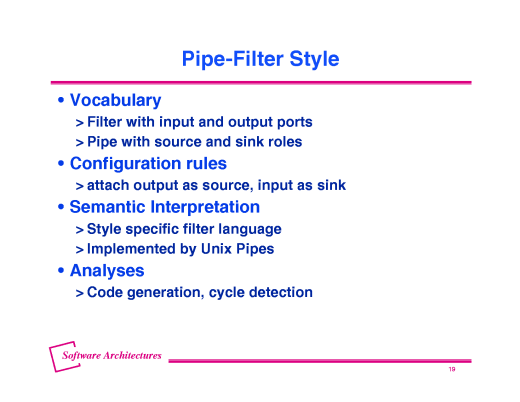 Pipe-Filter Style

• Vocabulary
> Filter with input and output ports
> Pipe with source and sink roles
• Configuration rules
> attach output as source, input as sink
• Semantic Interpretation
> Style specific filter language
> Implemented by Unix Pipes
• Analyses
> Code generation, cycle detection

Software Architectures

19